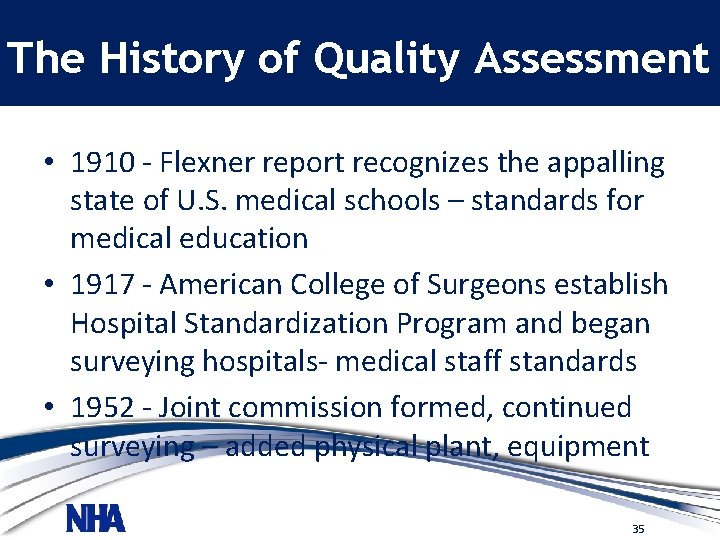 The History of Quality Assessment

• 1910 - Flexner report recognizes the appalling state of U.S. medical schools – standards for medical education

• 1917 - American College of Surgeons establish Hospital Standardization Program and began surveying hospitals- medical staff standards

• 1952 - Joint commission formed, continued surveying – added physical plant, equipment

NHA

35